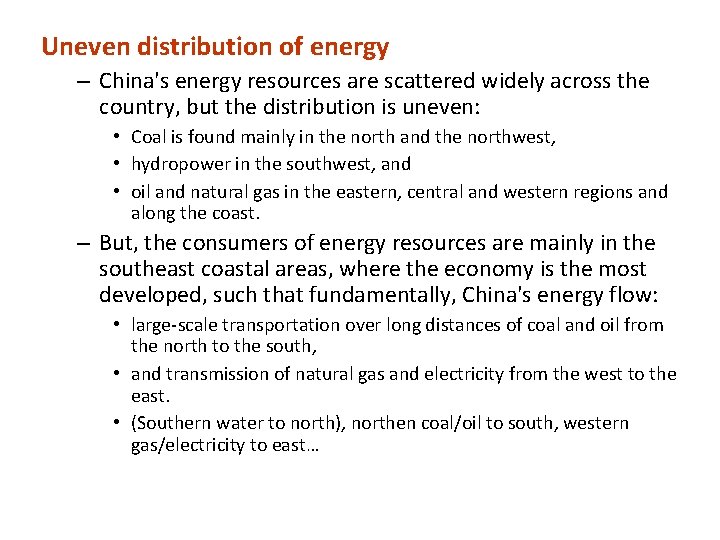 Uneven distribution of energy

– China's energy resources are scattered widely across the country, but the distribution is uneven:

• Coal is found mainly in the north and the northwest,

• hydropower in the southwest, and

• oil and natural gas in the eastern, central and western regions and along the coast.

– But, the consumers of energy resources are mainly in the southeast coastal areas, where the economy is the most developed, such that fundamentally, China's energy flow:

• large-scale transportation over long distances of coal and oil from the north to the south,

• and transmission of natural gas and electricity from the west to the east.

• (Southern water to north), northen coal/oil to south, western gas/electricity to east…